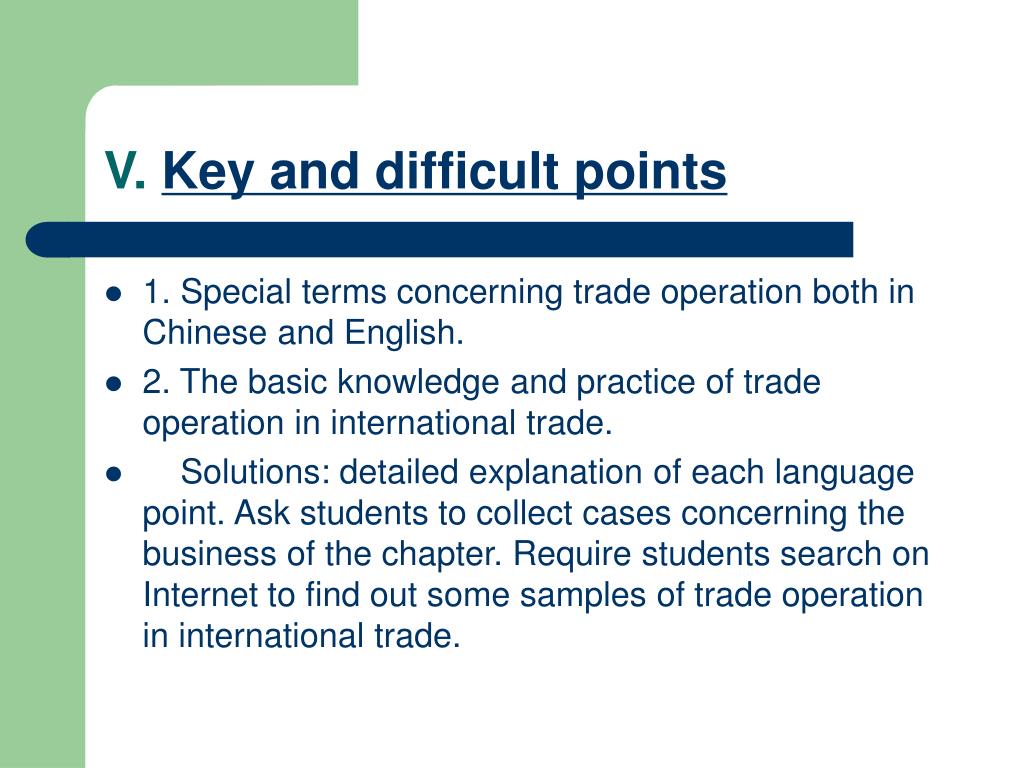 V. Key and difficult points

- 1. Special terms concerning trade operation both in Chinese and English.
- 2. The basic knowledge and practice of trade operation in international trade.
- Solutions: detailed explanation of each language point. Ask students to collect cases concerning the business of the chapter. Require students search on Internet to find out some samples of trade operation in international trade.